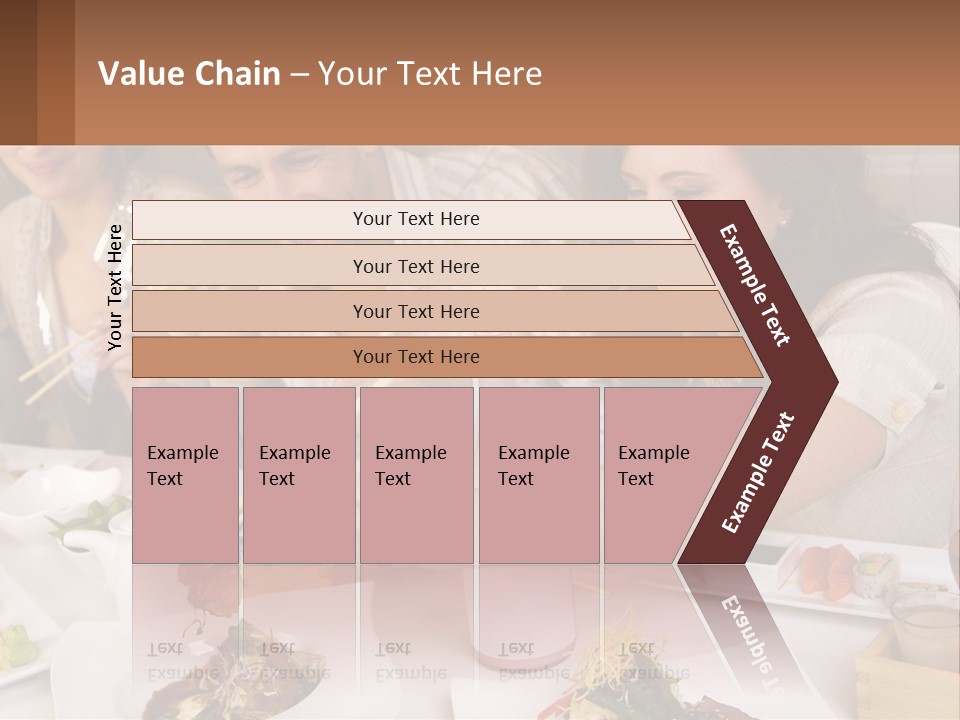 Value Chain – Your Text Here

Your Text Here

Your Text Here

Your Text Here

Your Text Here

Your Text Here

Example Text

Example Text

Example Text

Example Text

Example Text

Example Text

Example Text